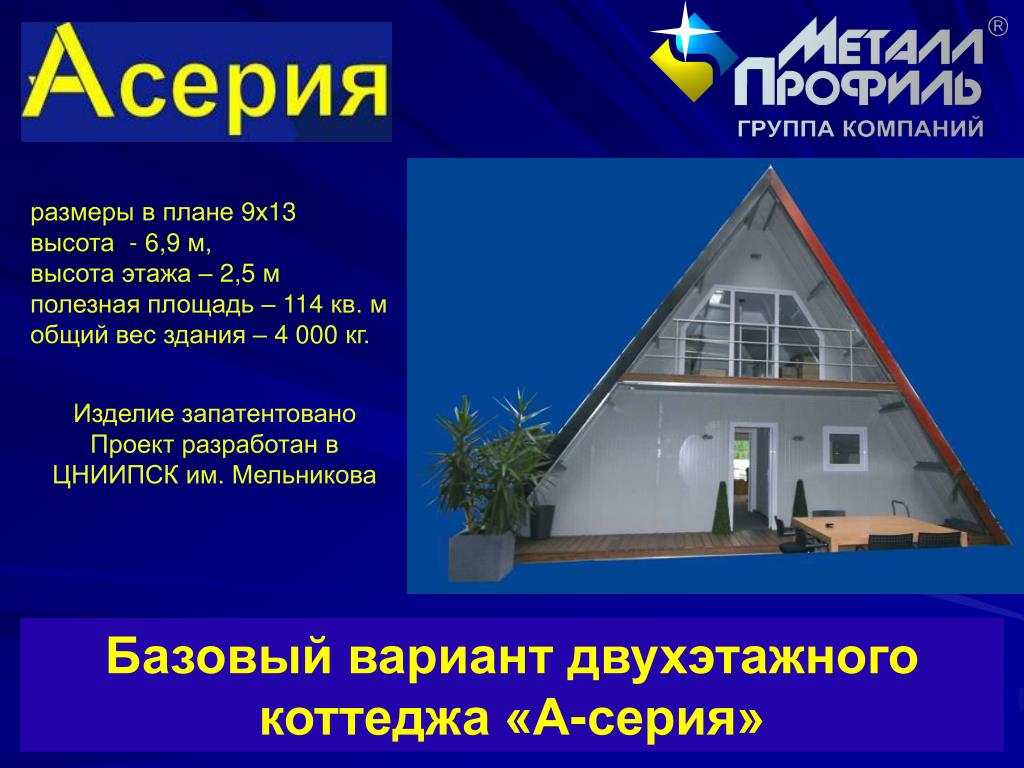 Асерия

МЕТАЛЛ ПРОФИЛЬ ®
ГРУППА КОМПАНИЙ

размеры в плане 9х13
высота - 6,9 м,
высота этажа – 2,5 м
полезная площадь – 114 кв. м
общий вес здания – 4 000 кг.

Изделие запатентовано
Проект разработан в
ЦНИИПСК им. Мельникова

Базовый вариант двухэтажного коттеджа «А-серия»